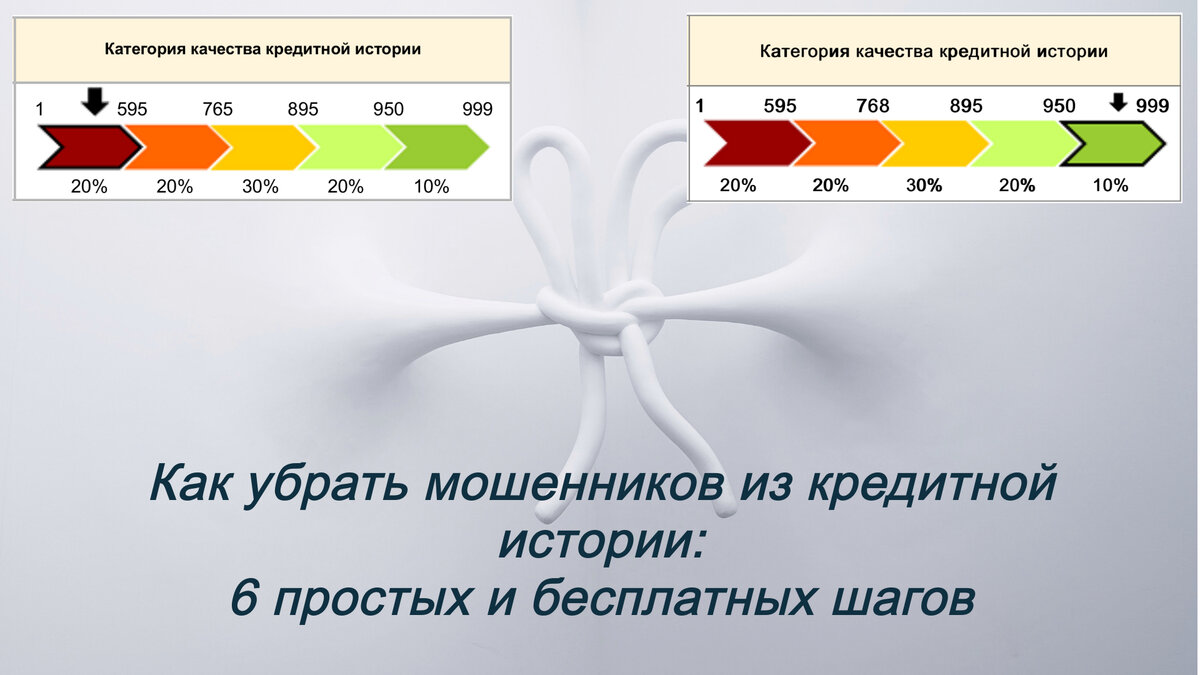 Категория качества кредитной истории

1 595 765 895 950 999

20% 20% 30% 20% 10%

Категория качества кредитной истории

1 595 768 895 950 999

20% 20% 30% 20% 10%

Как убрать мошенников из кредитной истории:
6 простых и бесплатных шагов